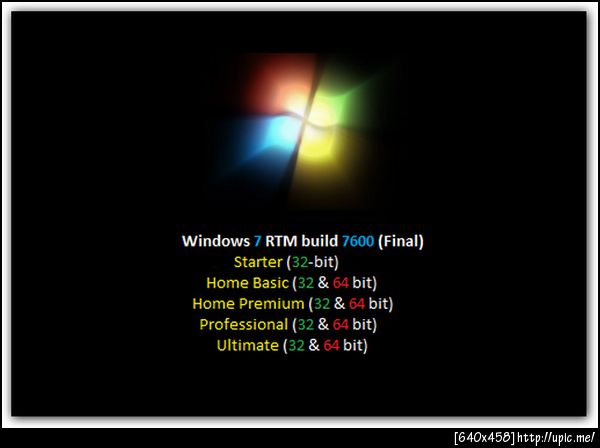 Windows 7 RTM build 7600 (Final)
Starter (32-bit)
Home Basic (32 & 64 bit)
Home Premium (32 & 64 bit)
Professional (32 & 64 bit)
Ultimate (32 & 64 bit)

[640x458] http://upic.me/